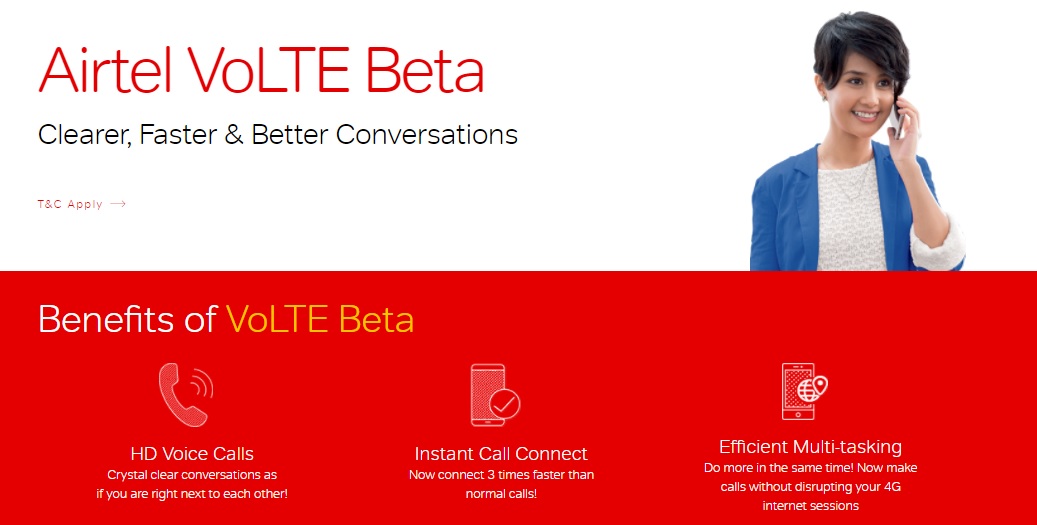 Airtel VoLTE Beta

Clearer, Faster & Better Conversations

T&C Apply

Benefits of VoLTE Beta

HD Voice Calls
Crystal clear conversations as if you are right next to each other!

Instant Call Connect
Now connect 3 times faster than normal calls!

Efficient Multi-tasking
Do more in the same time! Now make calls without disrupting your 4G internet sessions